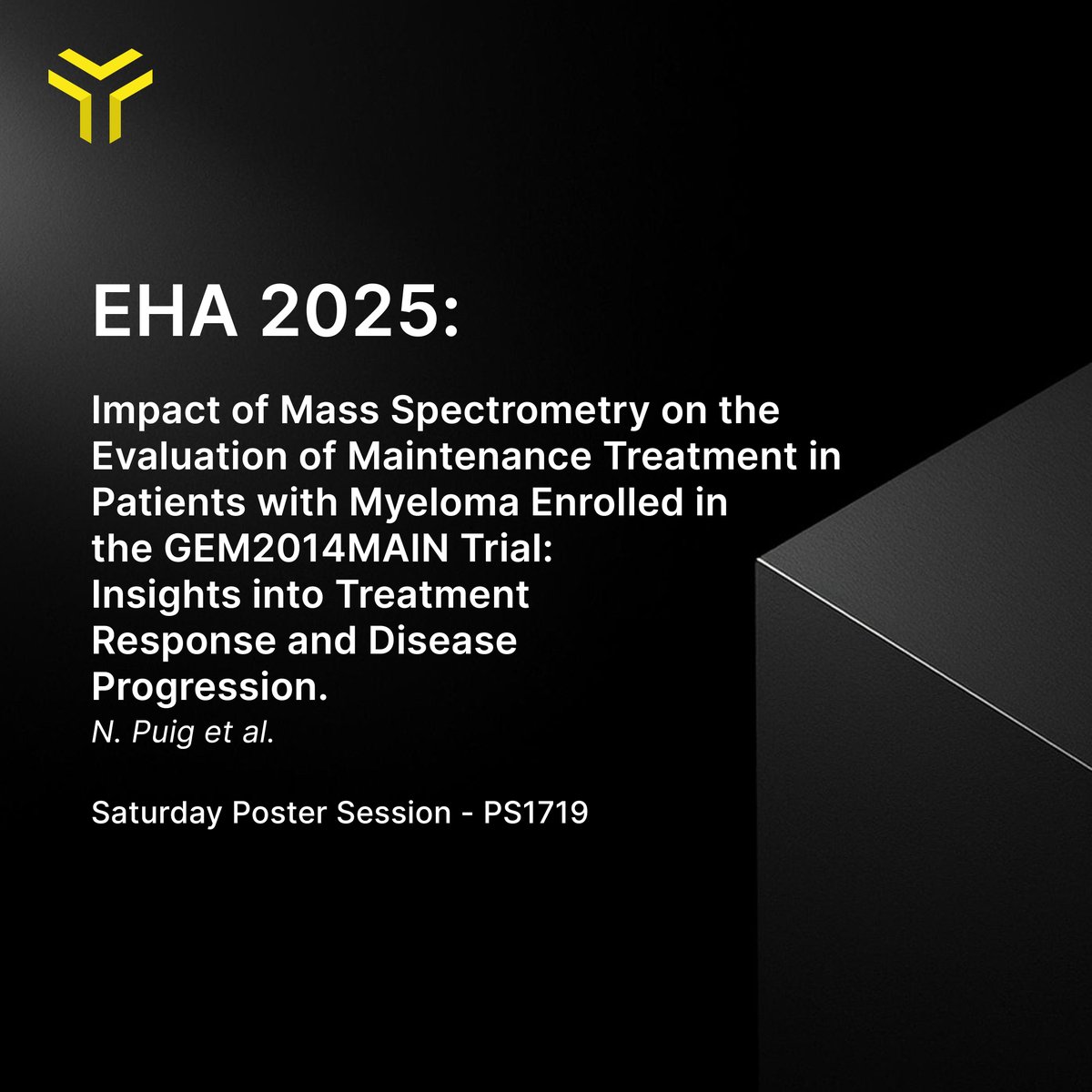 EHA 2025:

Impact of Mass Spectrometry on the Evaluation of Maintenance Treatment in Patients with Myeloma Enrolled in the GEM2014MAIN Trial: Insights into Treatment Response and Disease Progression.

N. Puig et al.

Saturday Poster Session - PS1719